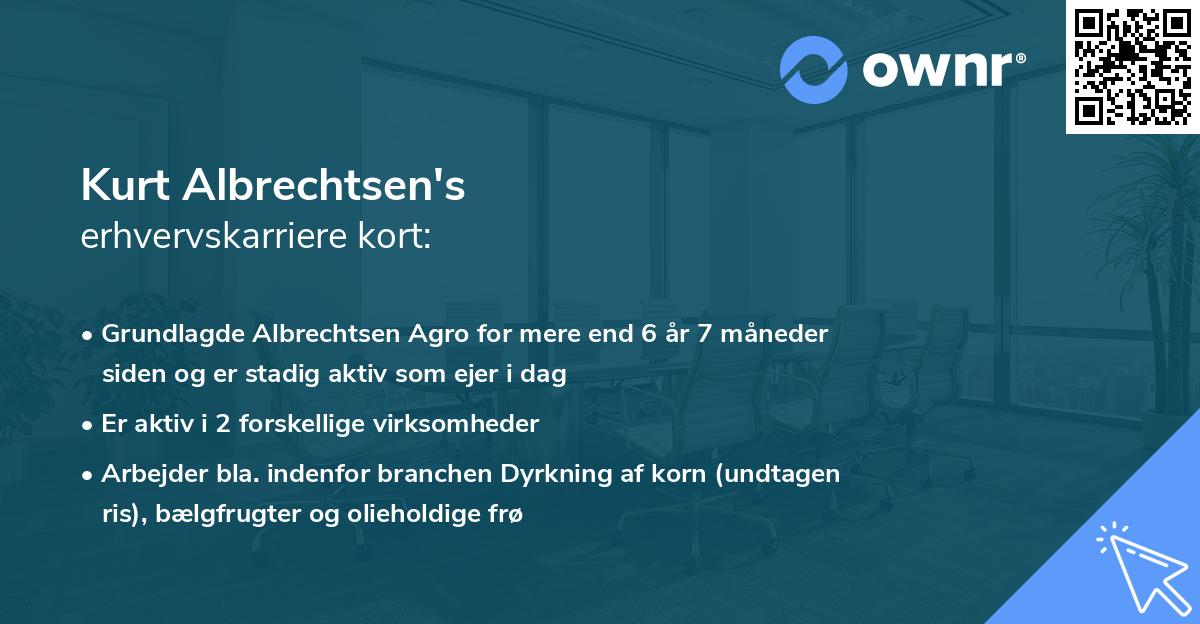 ownr®

Kurt Albrechtsen's
erhvervskarriere kort:

• Grundlagde Albrechtsen Agro for mere end 6 år 7 måneder siden og er stadig aktiv som ejer i dag
• Er aktiv i 2 forskellige virksomheder
• Arbejder bla. indenfor branchen Dyrkning af korn (undtagen ris), bælgfrugter og olieholdige frø